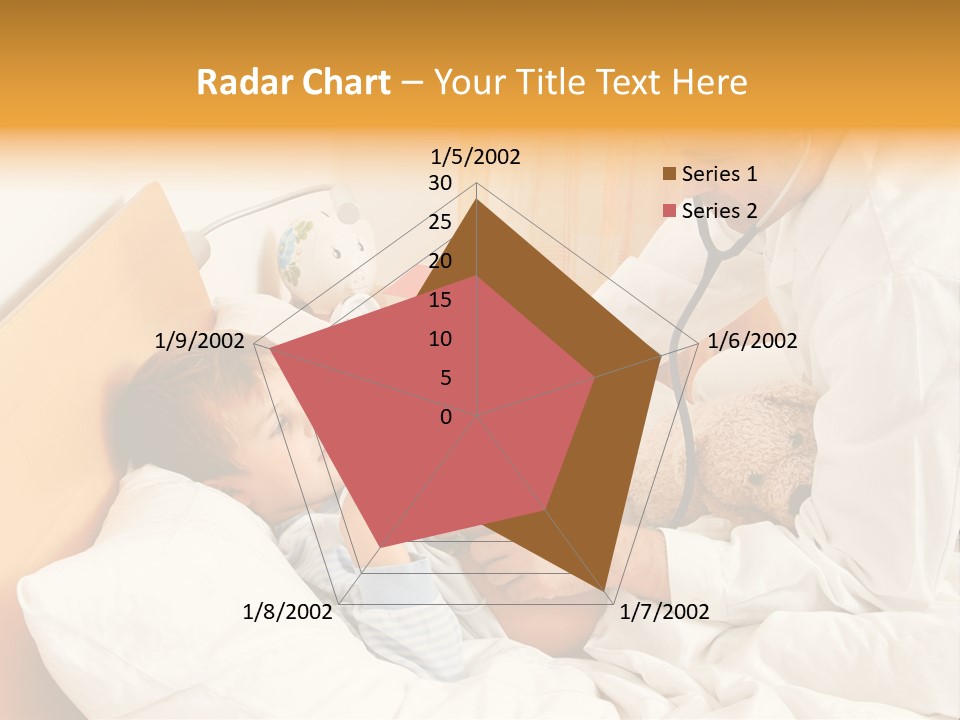 Radar Chart – Your Title Text Here

1/5/2002
30
25
20
15
10
5
0
1/6/2002
1/7/2002
1/8/2002
1/9/2002

Series 1
Series 2